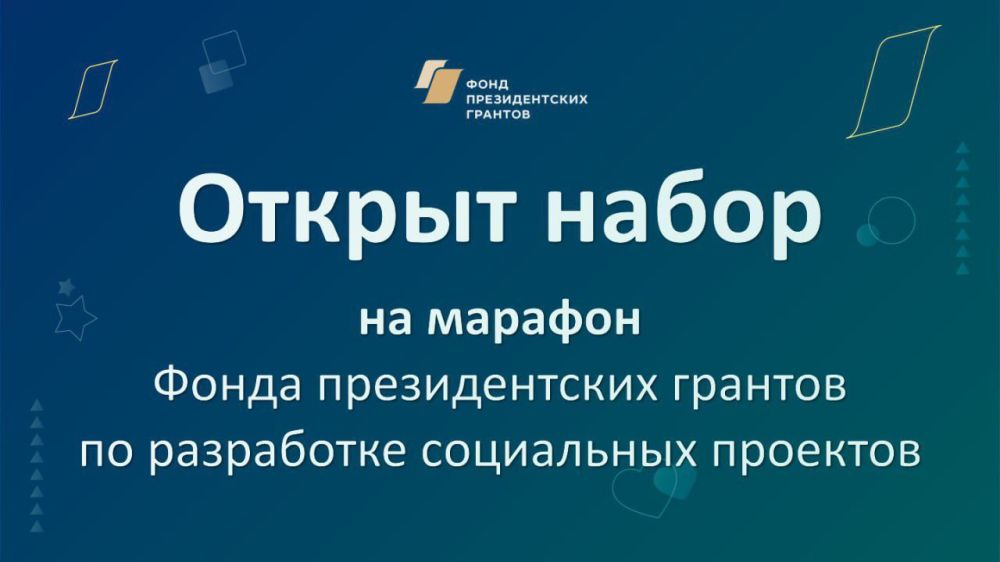 ФОНД ПРЕЗИДЕНТСКИХ ГРАНТОВ

Открыт набор

на марафон
Фонда президентских грантов
по разработке социальных проектов